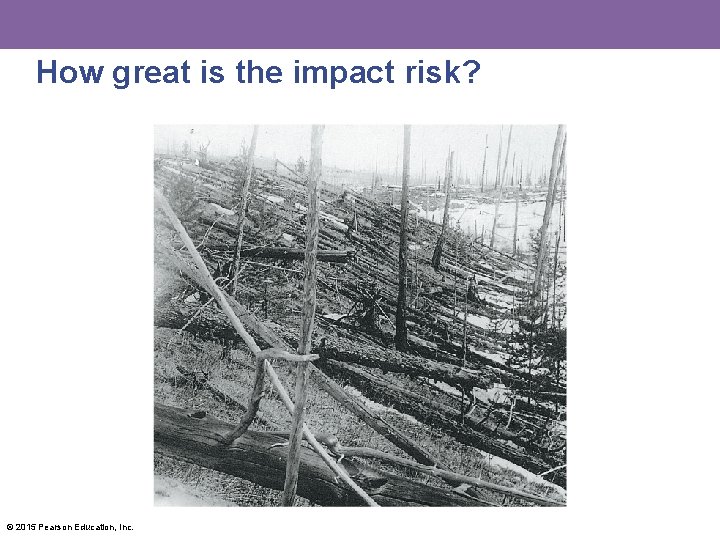 How great is the impact risk?

© 2015 Pearson Education, Inc.